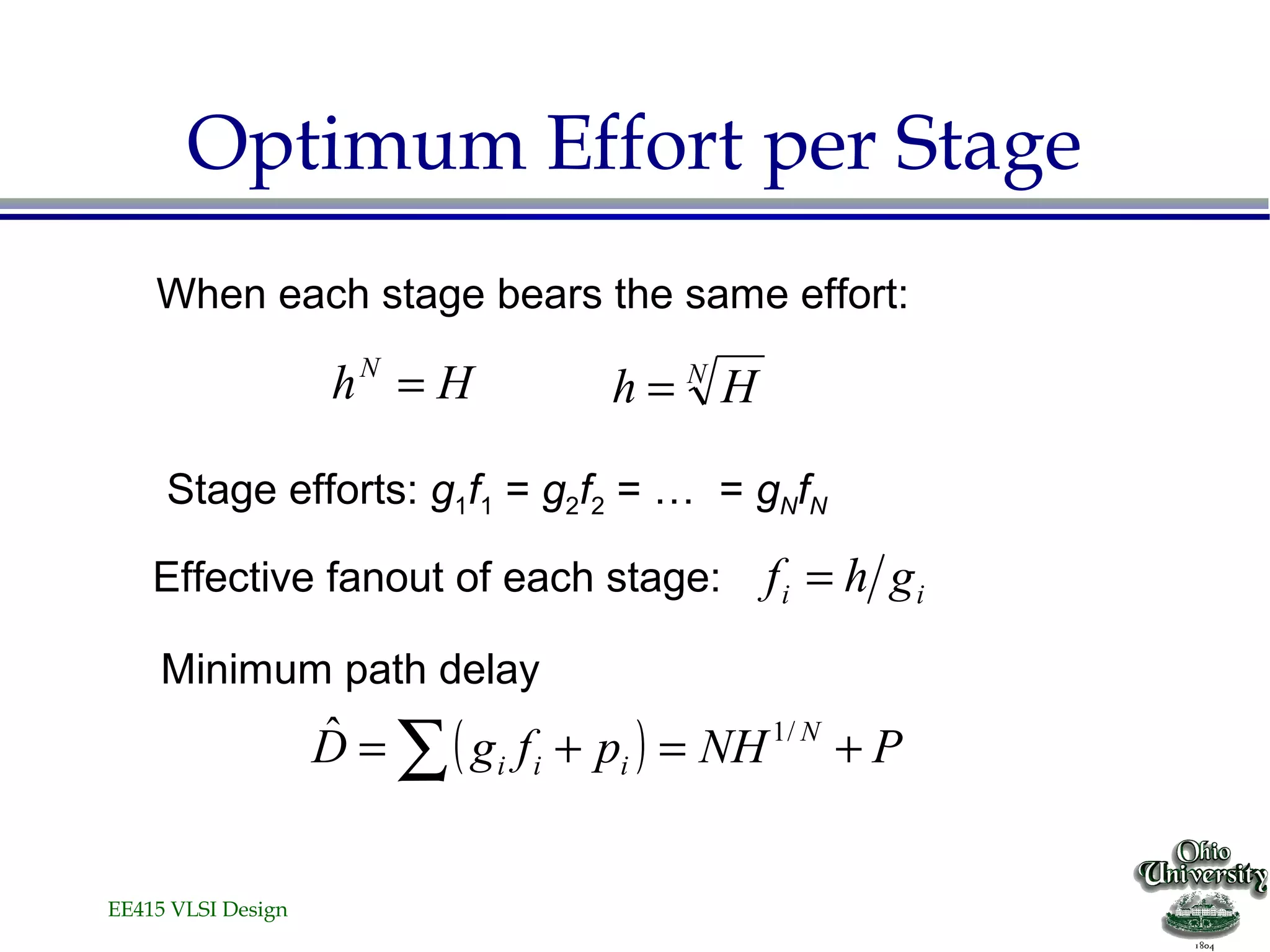 Optimum Effort per Stage

When each stage bears the same effort:

$h^N = H$ $h = \sqrt[N]{H}$

Stage efforts: $g_1f_1 = g_2f_2 = \ldots = g_Nf_N$

Effective fanout of each stage: $f_i = h/g_i$

Minimum path delay

$\hat{D} = \sum(g_i f_i + p_i) = NH^{1/N} + P$

EE415 VLSI Design

Ohio University

1804